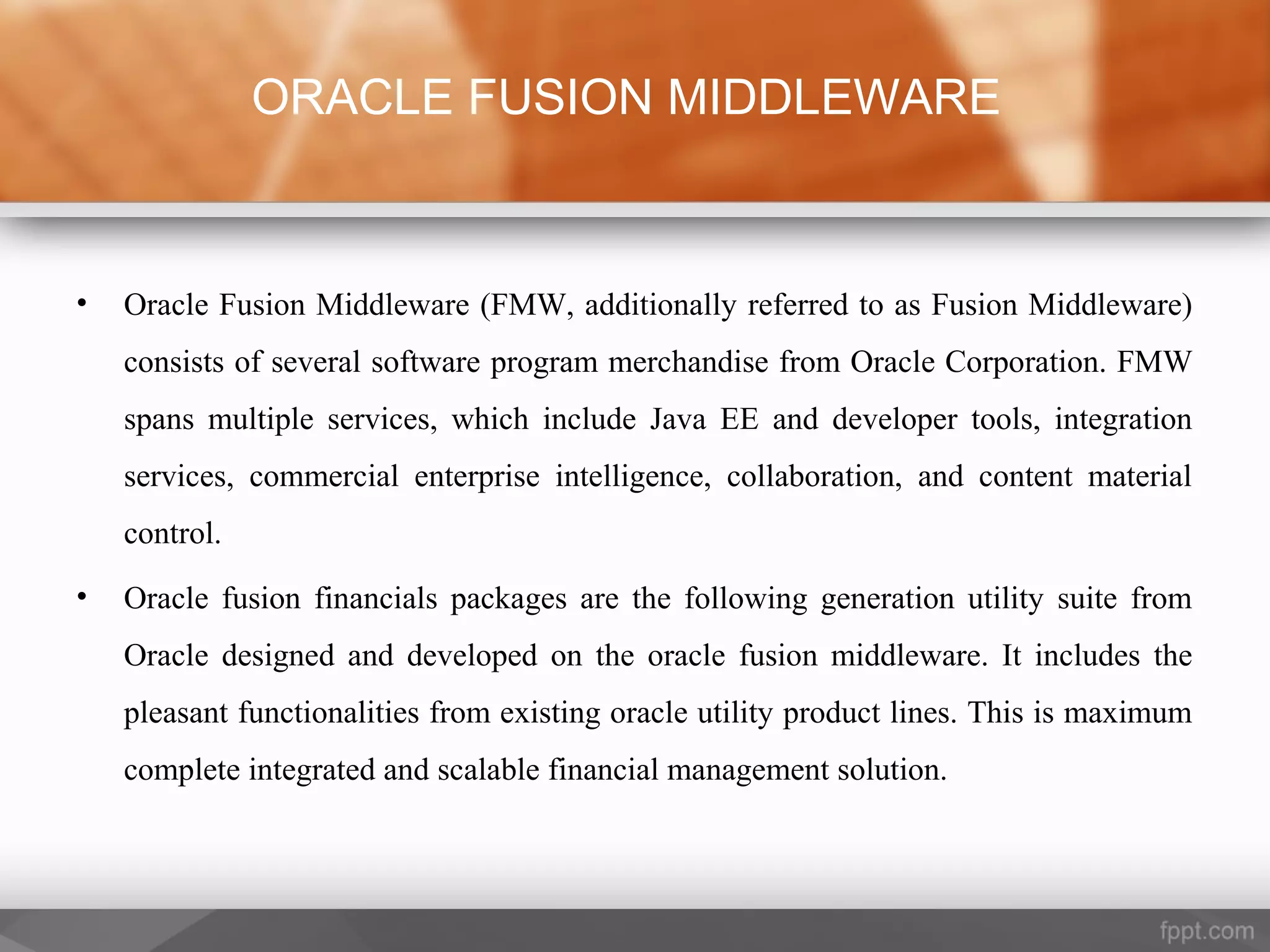 ORACLE FUSION MIDDLEWARE

• Oracle Fusion Middleware (FMW, additionally referred to as Fusion Middleware) consists of several software program merchandise from Oracle Corporation. FMW spans multiple services, which include Java EE and developer tools, integration services, commercial enterprise intelligence, collaboration, and content material control.

• Oracle fusion financials packages are the following generation utility suite from Oracle designed and developed on the oracle fusion middleware. It includes the pleasant functionalities from existing oracle utility product lines. This is maximum complete integrated and scalable financial management solution.

fppt.com